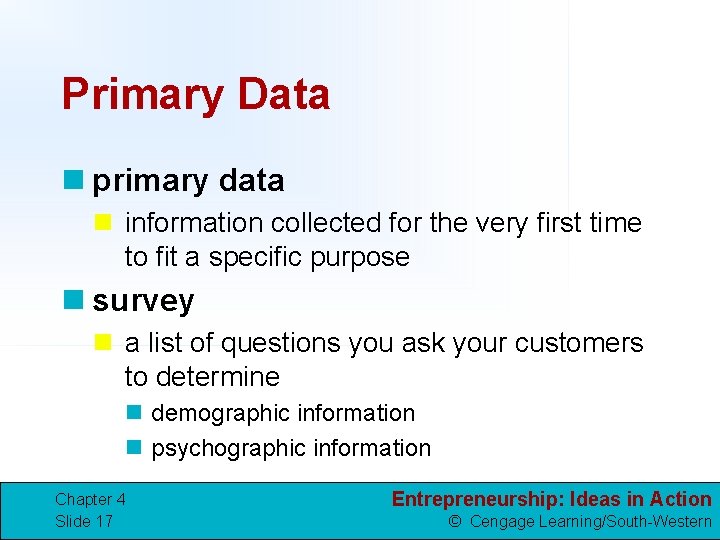 Primary Data

primary data

information collected for the very first time to fit a specific purpose

survey

a list of questions you ask your customers to determine

demographic information

psychographic information

Chapter 4
Slide 17

Entrepreneurship: Ideas in Action
© Cengage Learning/South-Western